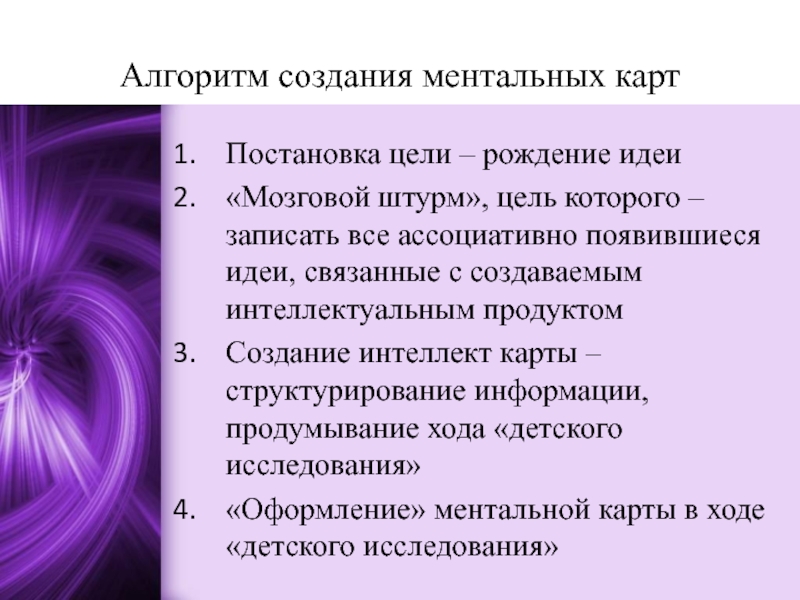 Алгоритм создания ментальных карт

1. Постановка цели – рождение идеи
2. «Мозговой штурм», цель которого – записать все ассоциативно появившиеся идеи, связанные с создаваемым интеллектуальным продуктом
3. Создание интеллект карты – структурирование информации, продумывание хода «детского исследования»
4. «Оформление» ментальной карты в ходе «детского исследования»